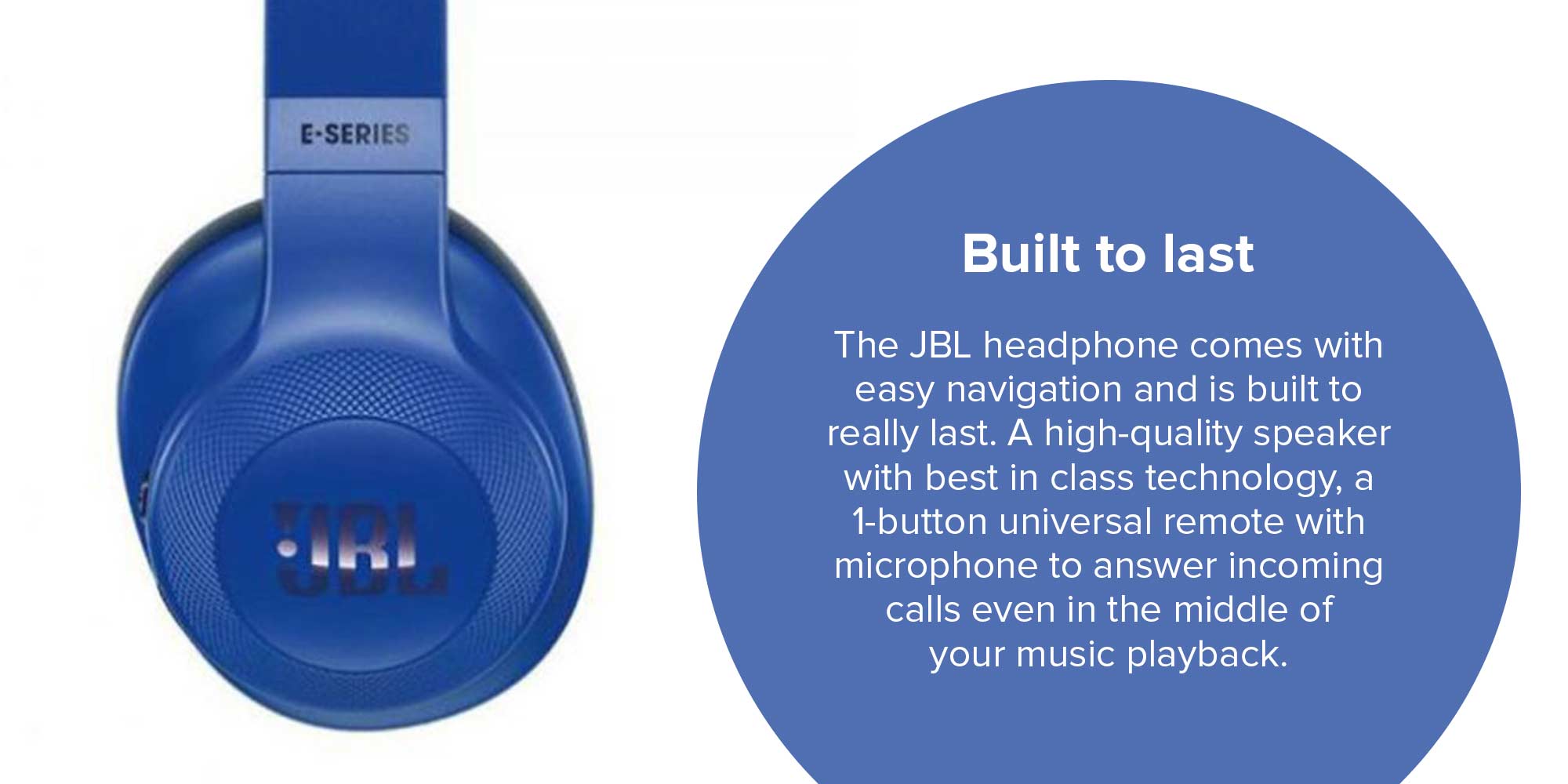 E-SERIES

JBL

Built to last

The JBL headphone comes with easy navigation and is built to really last. A high-quality speaker with best in class technology, a 1-button universal remote with microphone to answer incoming calls even in the middle of your music playback.